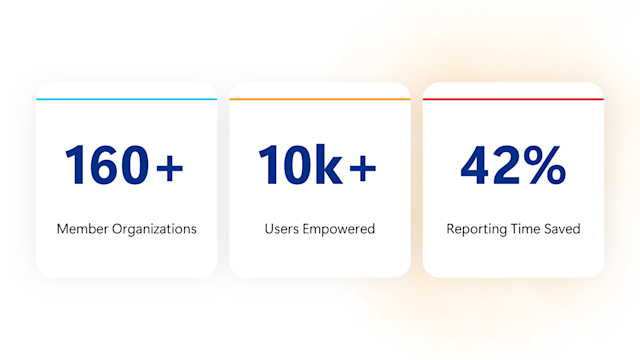 160+

Member Organizations

10k+

Users Empowered

42%

Reporting Time Saved